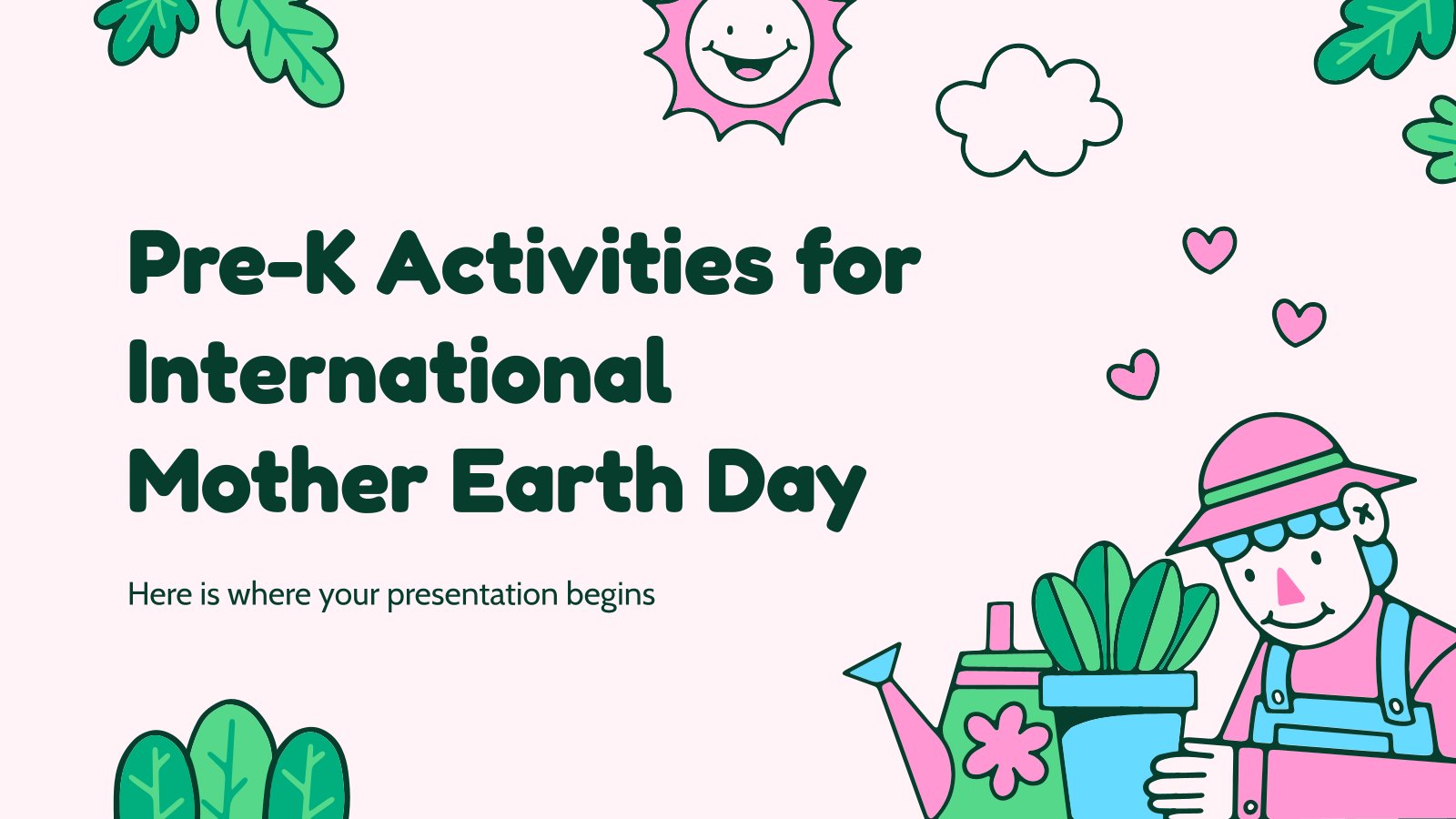 Pre-K Activities for International Mother Earth Day

Here is where your presentation begins